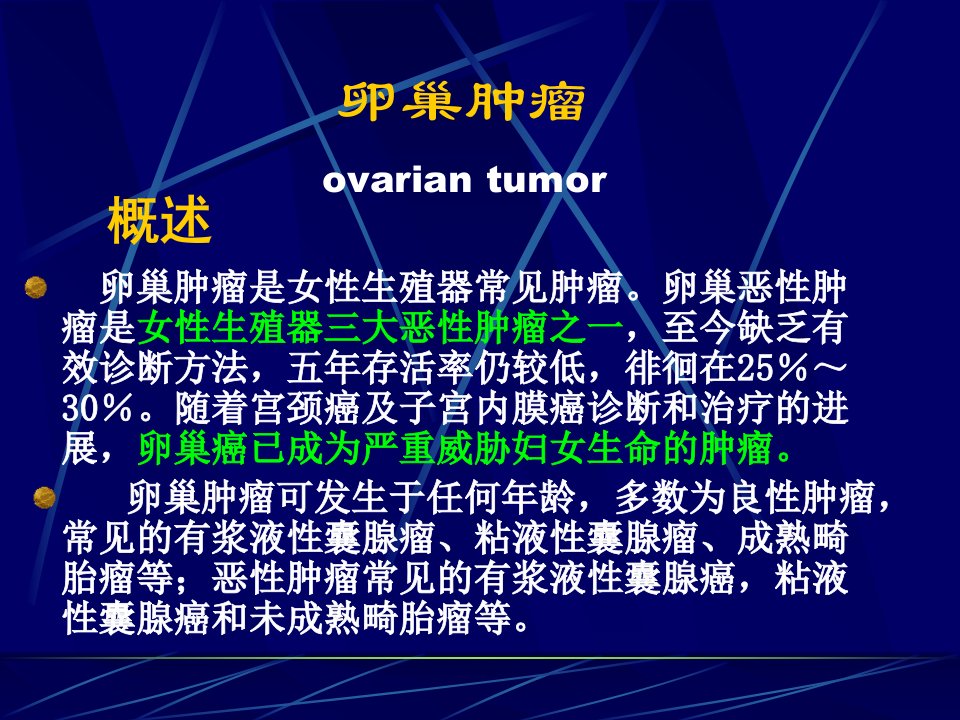 卵巢肿瘤

ovarian tumor

概述

卵巢肿瘤是女性生殖器常见肿瘤。卵巢恶性肿瘤是女性生殖器三大恶性肿瘤之一，至今缺乏有效诊断方法，五年存活率仍较低，徘徊在25%～30%。随着宫颈癌及子宫内膜癌诊断和治疗的进展，卵巢癌已成为严重威胁妇女生命的肿瘤。

卵巢肿瘤可发生于任何年龄，多数为良性肿瘤，常见的有浆液性囊腺瘤、粘液性囊腺瘤、成熟畸胎瘤等；恶性肿瘤常见的有浆液性囊腺癌，粘液性囊腺癌和未成熟畸胎瘤等。